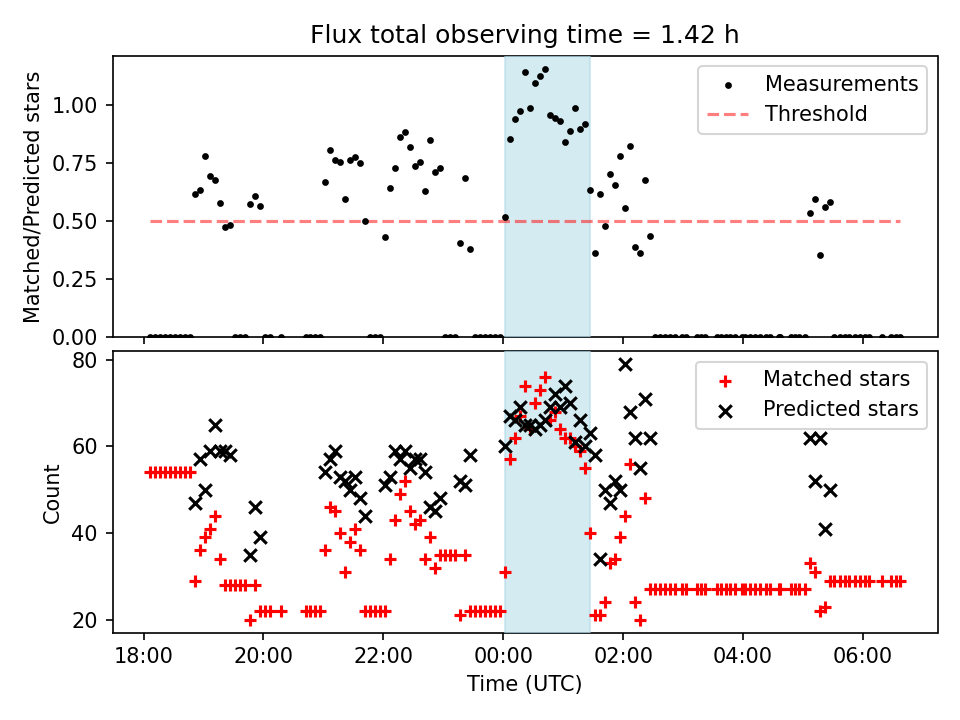 Flux total observing time = 1.42 h

Matched/Predicted stars

1.00
0.75
0.50
0.25
0.00

Measurements
Threshold

Count

80
60
40
20

Matched stars
Predicted stars

18:00
20:00
22:00
00:00
02:00
04:00
06:00

Time (UTC)